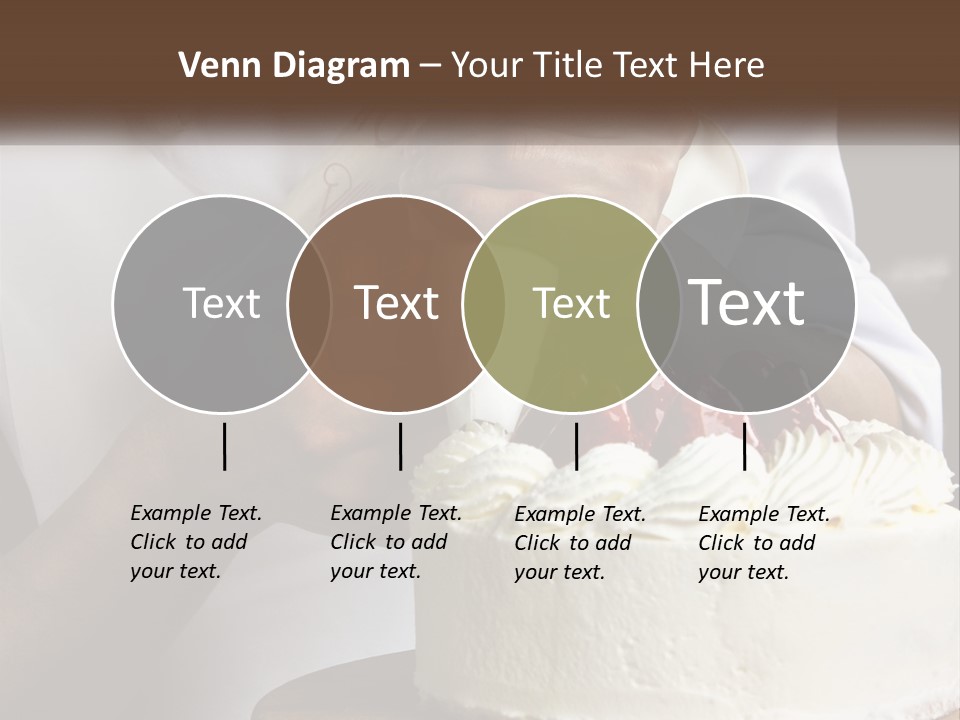 Venn Diagram – Your Title Text Here

Text

Text

Text

Text

Example Text. Click to add your text.

Example Text. Click to add your text.

Example Text. Click to add your text.

Example Text. Click to add your text.